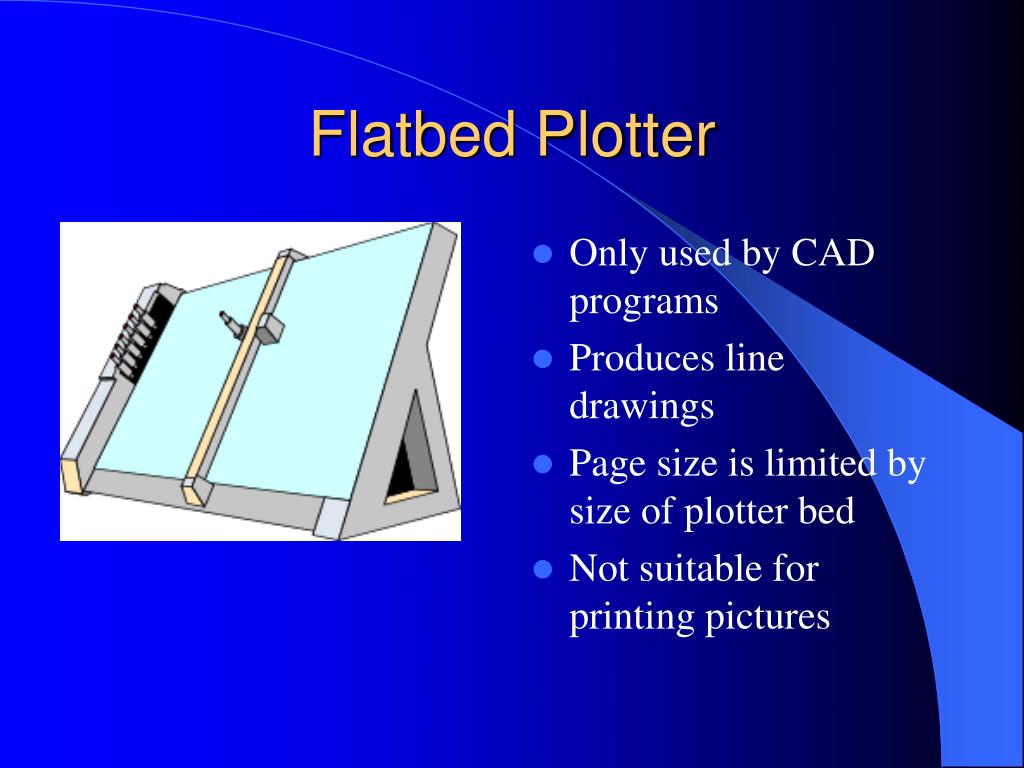 Flatbed Plotter

- Only used by CAD programs
- Produces line drawings
- Page size is limited by size of plotter bed
- Not suitable for printing pictures